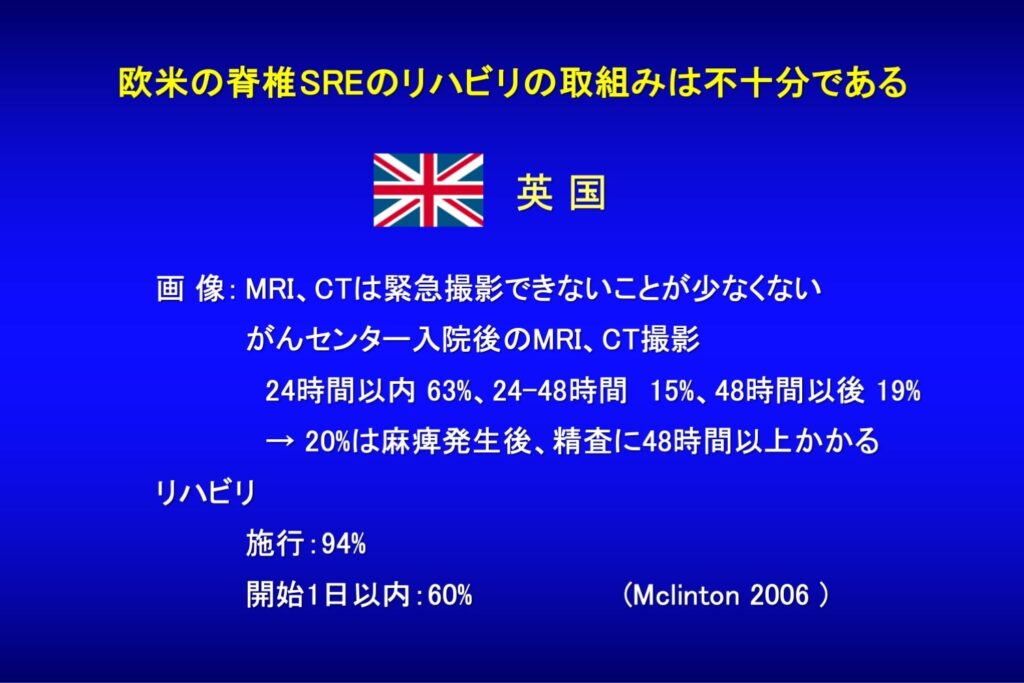 欧米の脊椎SREのリハビリの取組みは不十分である

英 国

画 像: MRI、CTは緊急撮影できないことが少なくない

がんセンター入院後のMRI、CT撮影

24時間以内 63%、24-48時間 15%、48時間以後 19%

→ 20%は麻痺発生後、精査に48時間以上かかる

リハビリ

施行:94%

開始1日以内:60% (Mclinton 2006 )